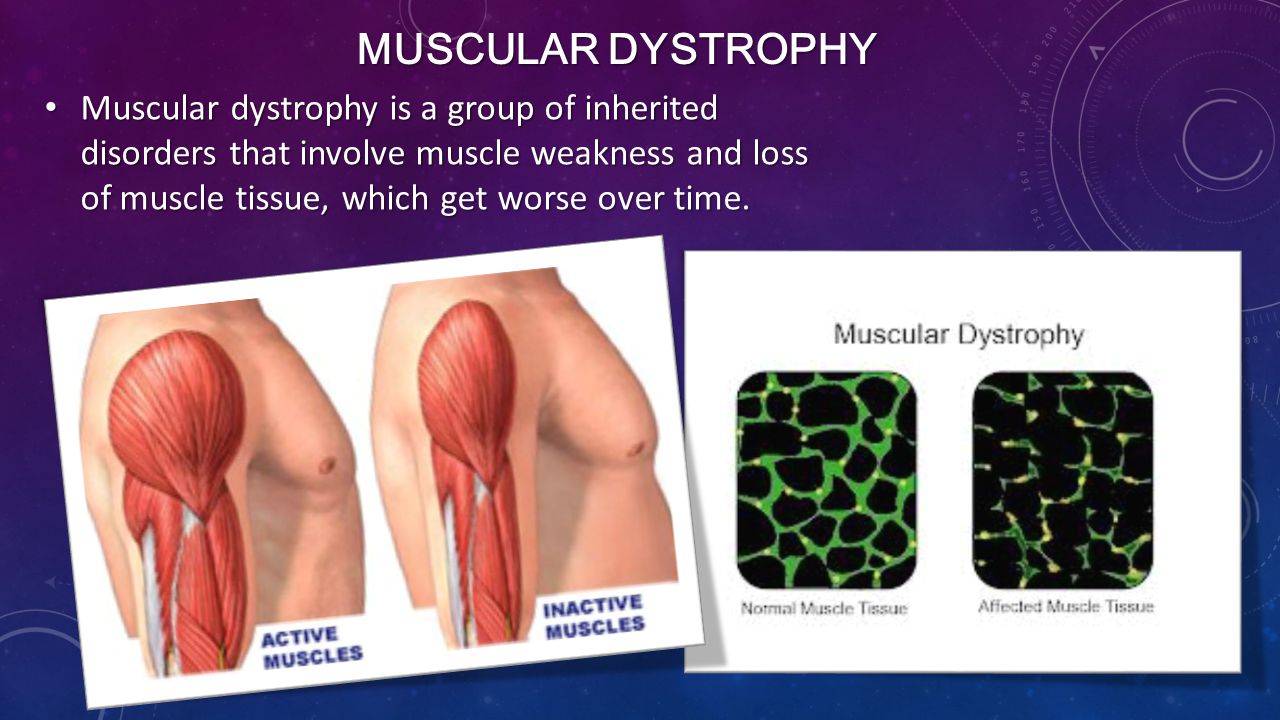 MUSCULAR DYSTROPHY

• Muscular dystrophy is a group of inherited disorders that involve muscle weakness and loss of muscle tissue, which get worse over time.

ACTIVE MUSCLES

INACTIVE MUSCLES

Muscular Dystrophy

Normal Muscle Tissue

Affected Muscle Tissue